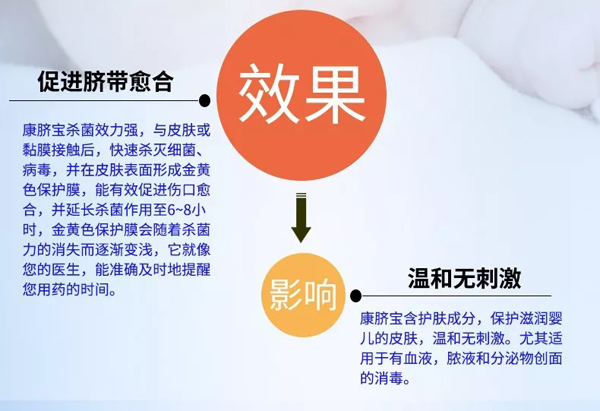 促进脐带愈合

康脐宝杀菌效力强，与皮肤或黏膜接触后，快速杀灭细菌、病毒，并在皮肤表面形成金黄色保护膜，能有效促进伤口愈合，并延长杀菌作用至6~8小时，金黄色保护膜会随着杀菌力的消失而逐渐变浅，它就像您的医生，能准确及时地提醒您用药的时间。

效果

影响

温和无刺激

康脐宝含护肤成分，保护滋润婴儿的皮肤，温和无刺激。尤其适用于有血液，脓液和分泌物创面的消毒。